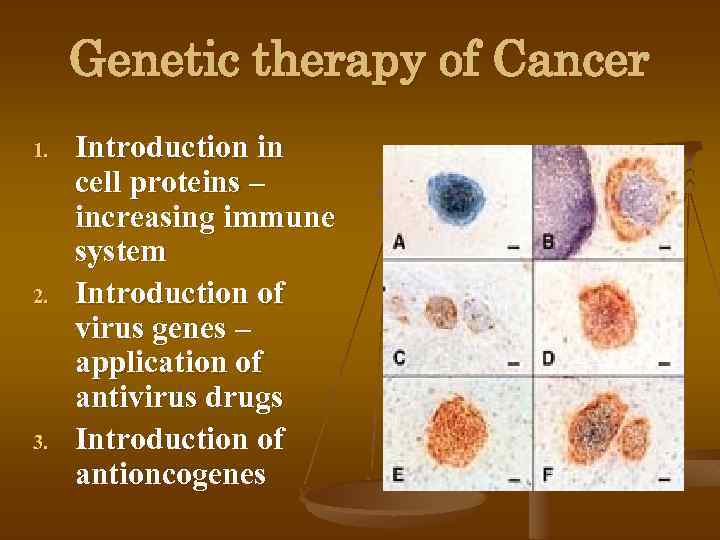 Genetic therapy of Cancer

1. Introduction in cell proteins – increasing immune system
2. Introduction of virus genes – application of antivirus drugs
3. Introduction of antioncogenes

A
B
C
D
E
F